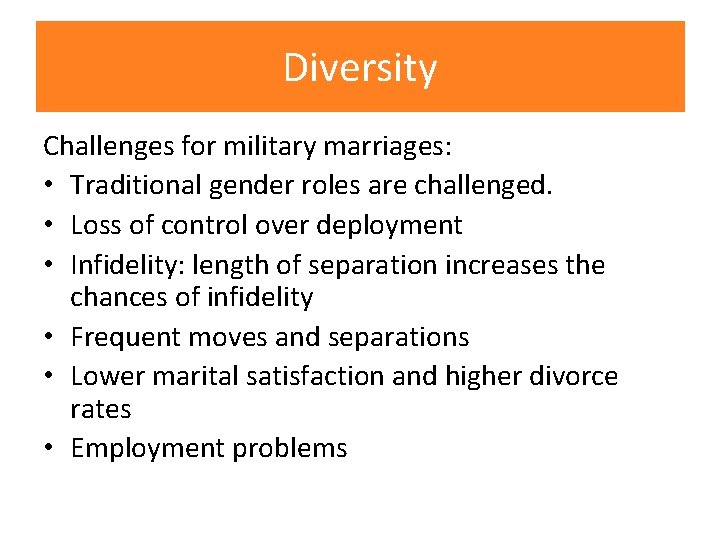 Diversity

Challenges for military marriages:
• Traditional gender roles are challenged.
• Loss of control over deployment
• Infidelity: length of separation increases the chances of infidelity
• Frequent moves and separations
• Lower marital satisfaction and higher divorce rates
• Employment problems